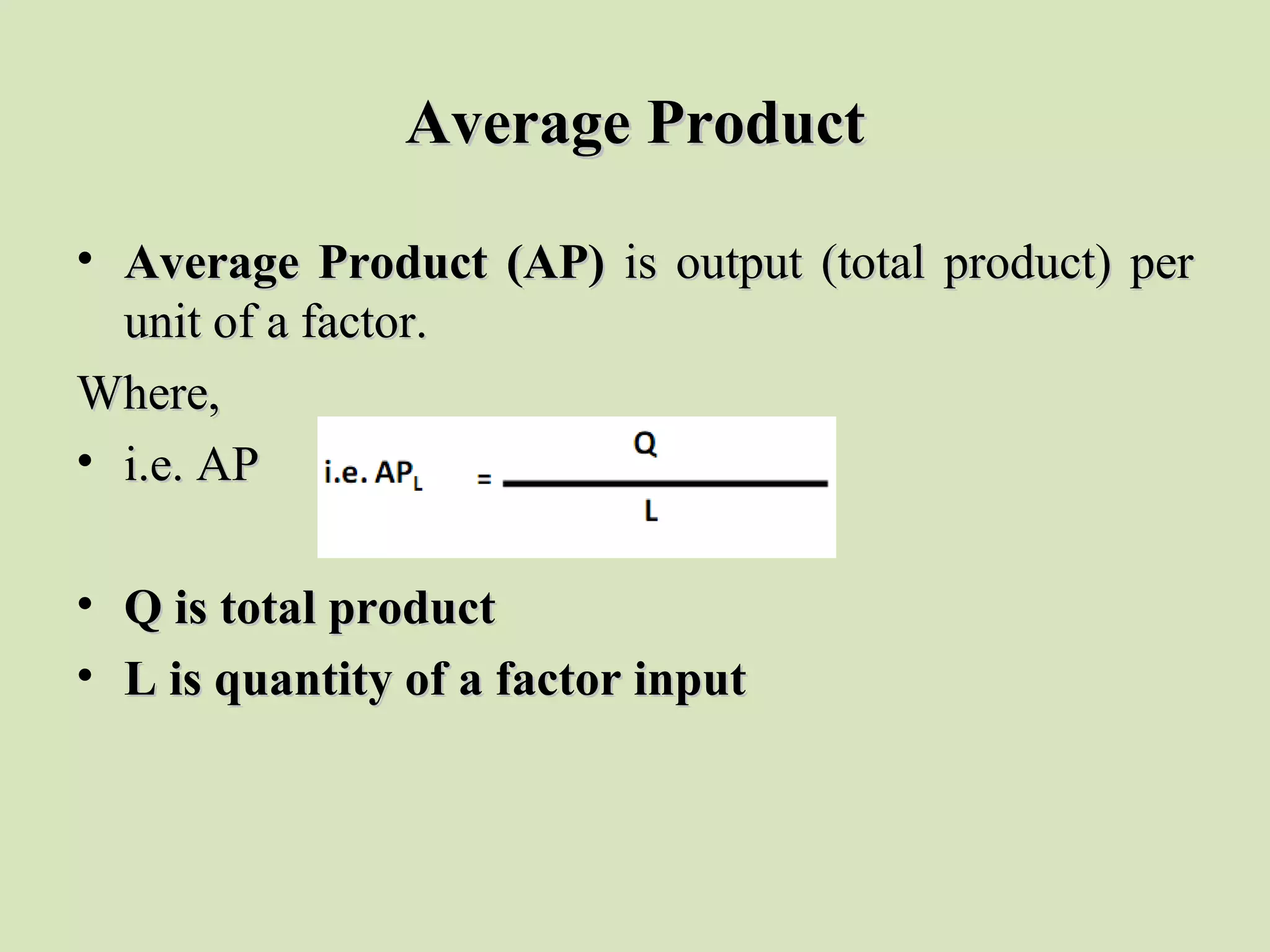 Average Product

• Average Product (AP) is output (total product) per unit of a factor.

Where,

• i.e. AP

i.e. $AP_L = \frac{Q}{L}$

• Q is total product
• L is quantity of a factor input